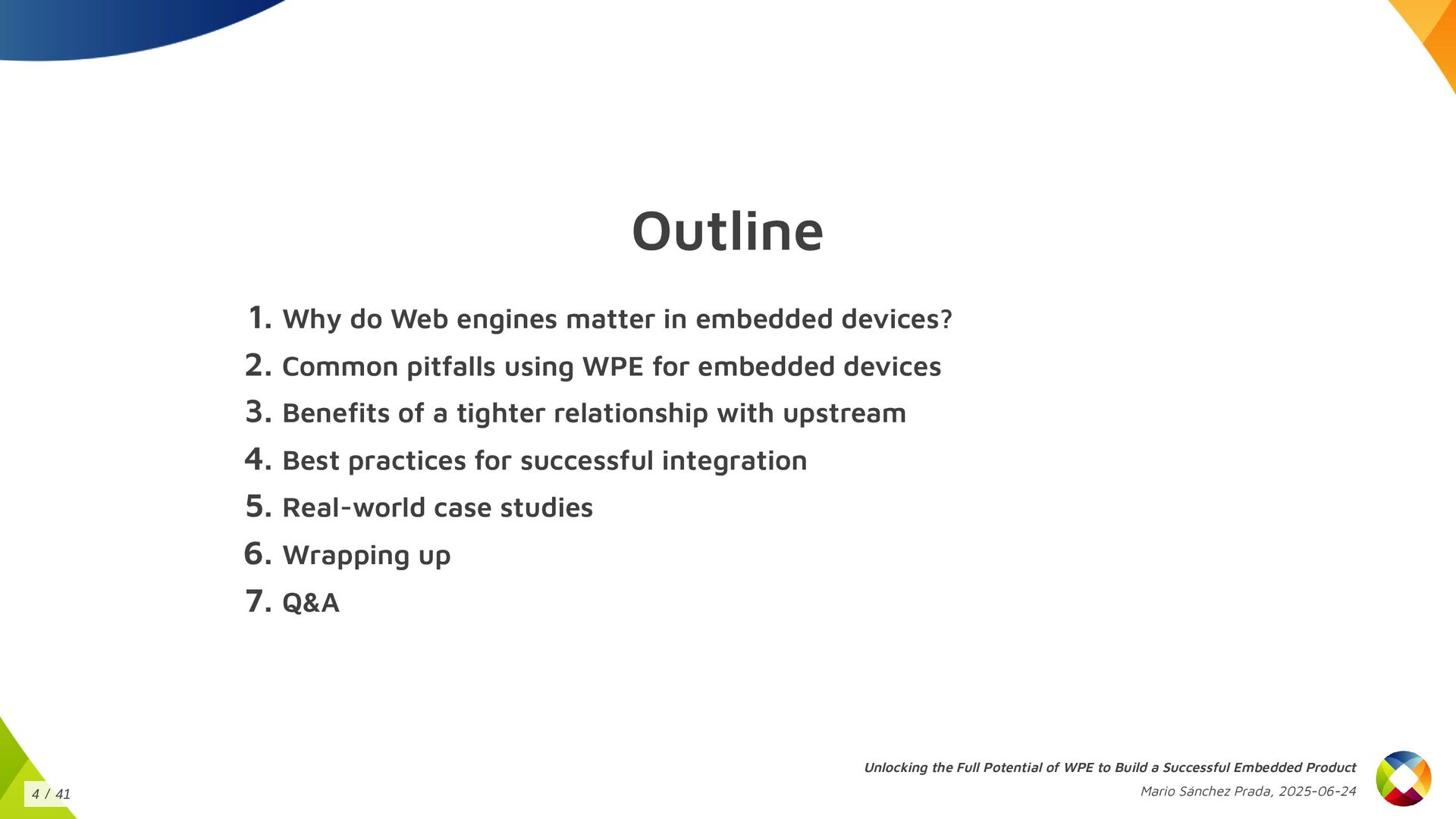 Outline

1. Why do Web engines matter in embedded devices?
2. Common pitfalls using WPE for embedded devices
3. Benefits of a tighter relationship with upstream
4. Best practices for successful integration
5. Real-world case studies
6. Wrapping up
7. Q&A

4 / 41

Unlocking the Full Potential of WPE to Build a Successful Embedded Product
Mario Sánchez Prada, 2025-06-24